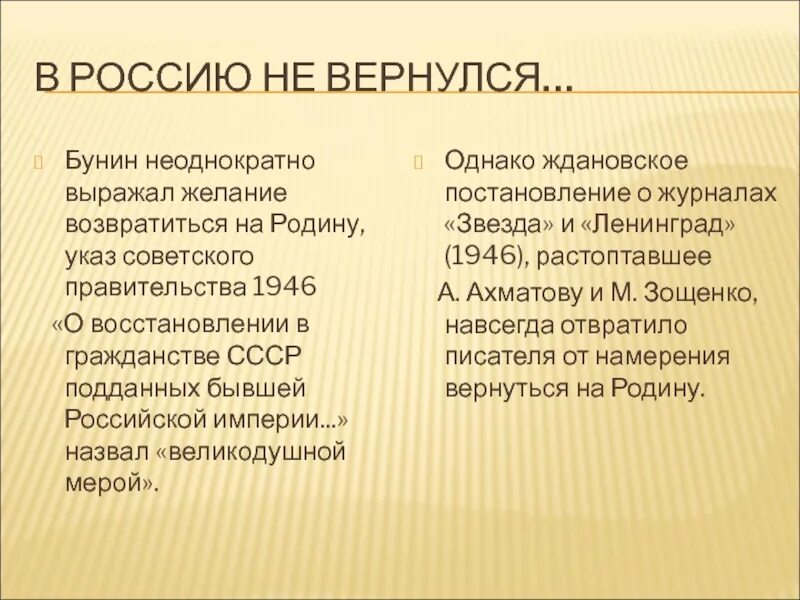 В РОССИЮ НЕ ВЕРНУЛСЯ…

Бунин неоднократно выражал желание возвратиться на Родину, указ советского правительства 1946 «О восстановлении в гражданстве СССР подданных бывшей Российской империи…» назвал «великодушной мерой».

Однако ждановское постановление о журналах «Звезда» и «Ленинград» (1946), растоптавшее А. Ахматову и М. Зощенко, навсегда отвратило писателя от намерения вернуться на Родину.